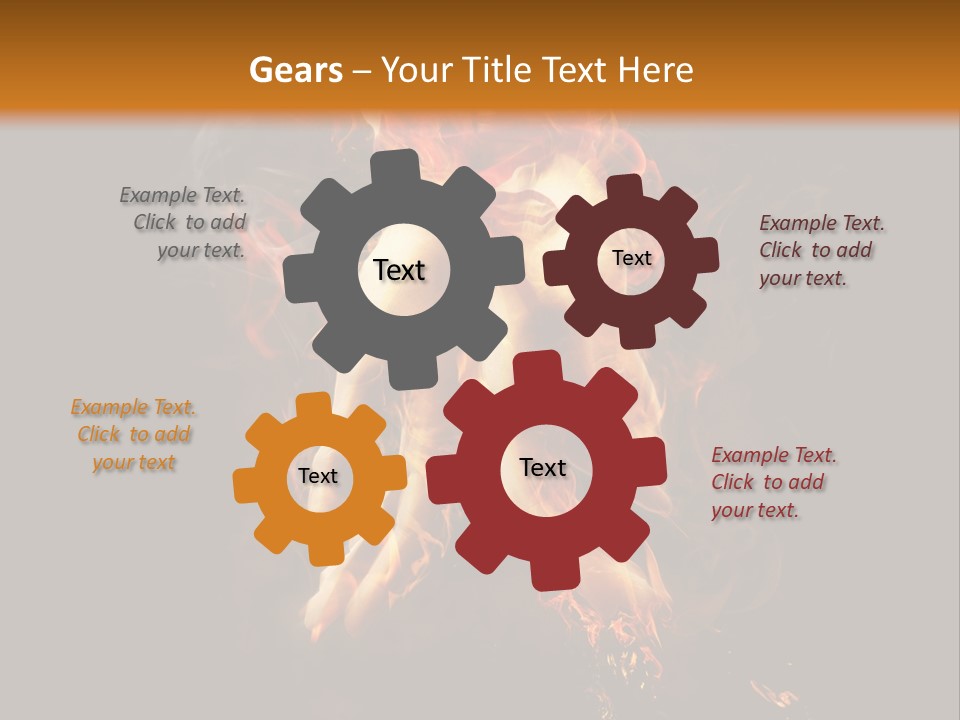 Gears – Your Title Text Here

Example Text. Click to add your text.

Text

Text

Example Text. Click to add your text.

Example Text. Click to add your text

Text

Text

Example Text. Click to add your text.